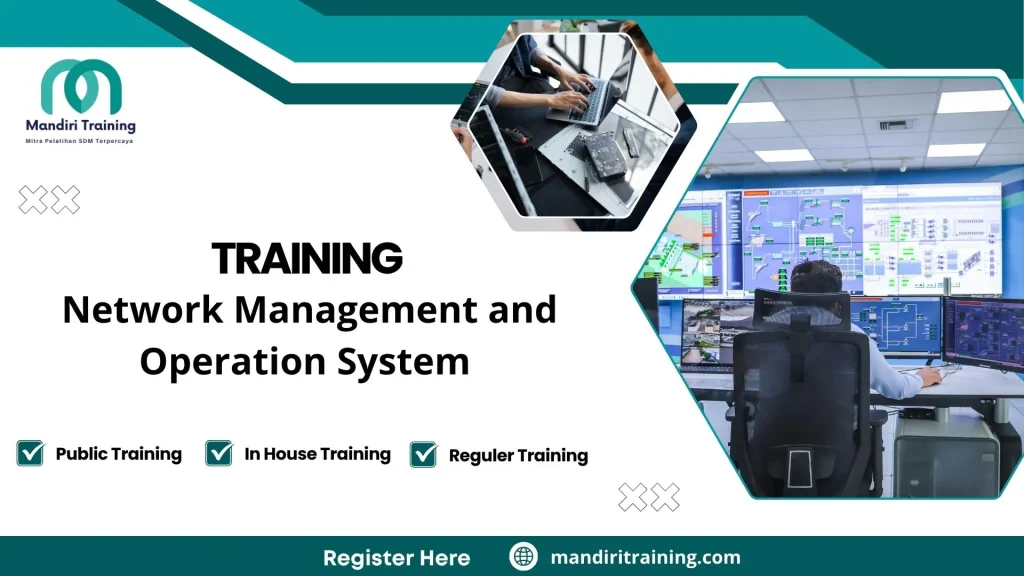 Mandiri Training
Mitra Pelatihan SDM Terpercaya

TRAINING
Network Management and Operation System

Public Training
In House Training
Reguler Training

Register Here
mandiritraining.com